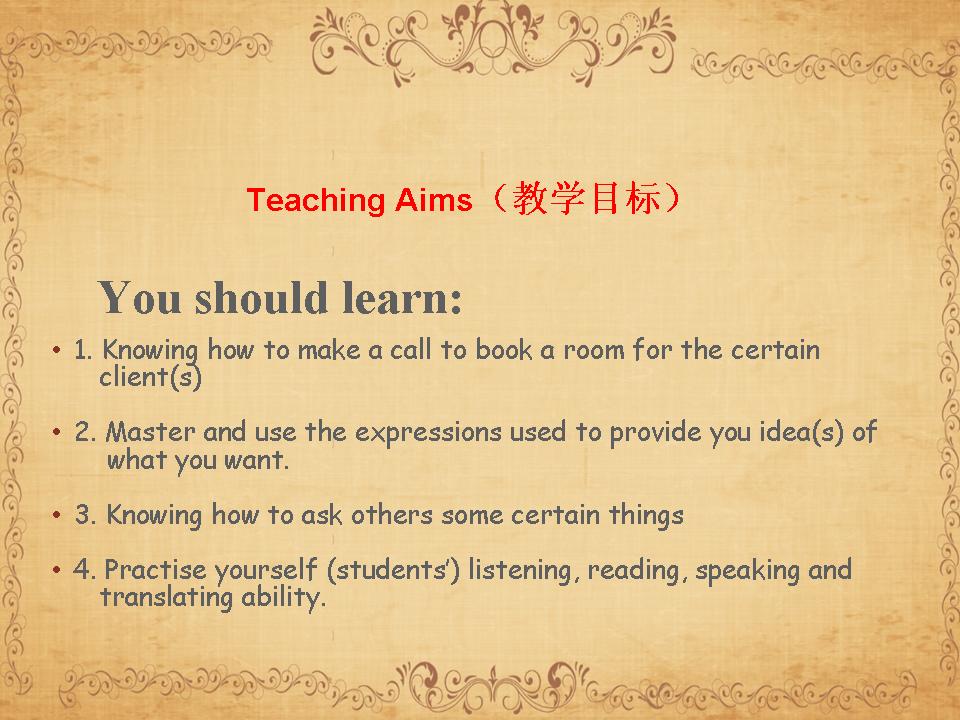 Teaching Aims（教学目标）

You should learn:

• 1. Knowing how to make a call to book a room for the certain client(s)

• 2. Master and use the expressions used to provide you idea(s) of what you want.

• 3. Knowing how to ask others some certain things

• 4. Practise yourself (students') listening, reading, speaking and translating ability.